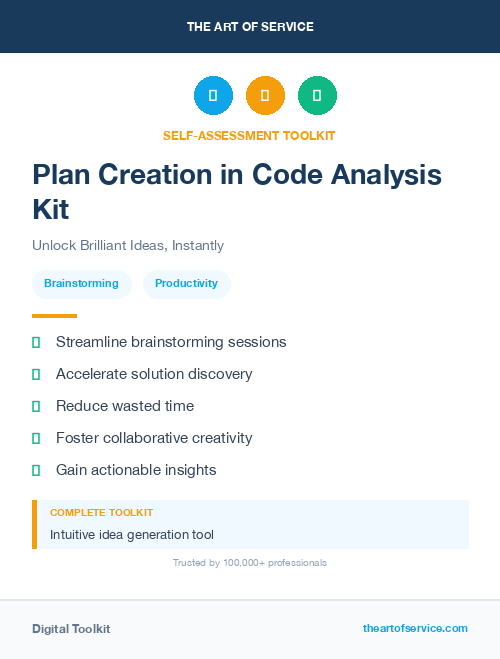 THE ART OF SERVICE

SELF-ASSESSMENT TOOLKIT

Plan Creation in Code Analysis Kit

Unlock Brilliant Ideas, Instantly

Brainstorming

Productivity

Streamline brainstorming sessions

Accelerate solution discovery

Reduce wasted time

Foster collaborative creativity

Gain actionable insights

COMPLETE TOOLKIT

Intuitive idea generation tool

Trusted by 100,000+ professionals

Digital Toolkit

theartofservice.com